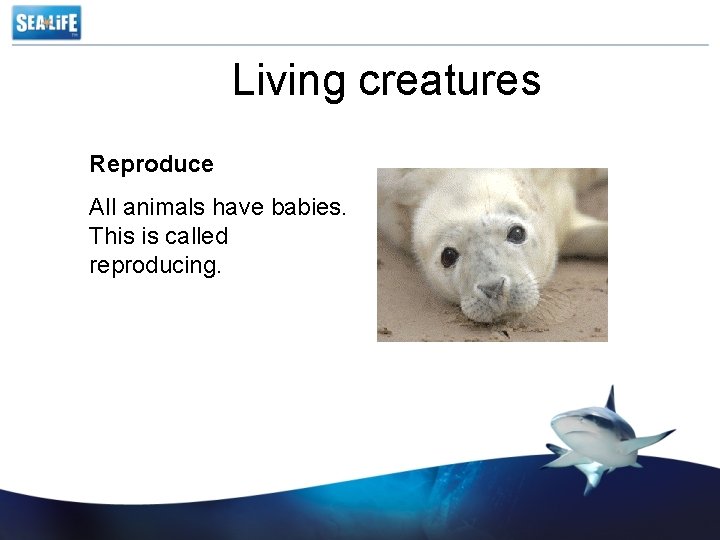 SEA LIFE

Living creatures

Reproduce

All animals have babies. This is called reproducing.